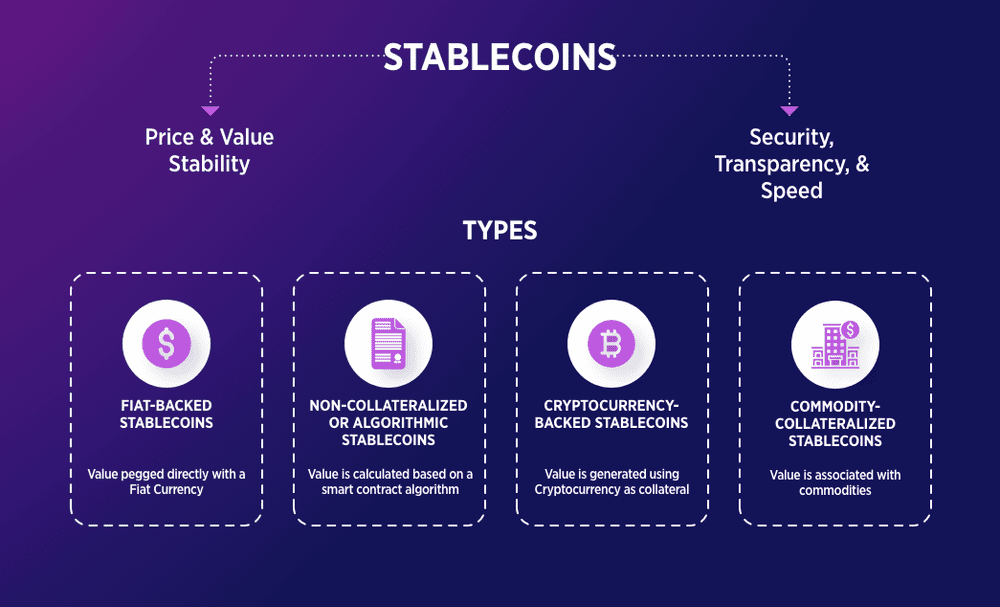 STABLECOINS

Price & Value Stability

Security, Transparency, & Speed

TYPES

FIAT-BACKED STABLECOINS

Value pegged directly with a Fiat Currency

NON-COLLATERALIZED OR ALGORITHMIC STABLECOINS

Value is calculated based on a smart contract algorithm

CRYPTOCURRENCY-BACKED STABLECOINS

Value is generated using Cryptocurrency as collateral

COMMODITY-COLLATERALIZED STABLECOINS

Value is associated with commodities